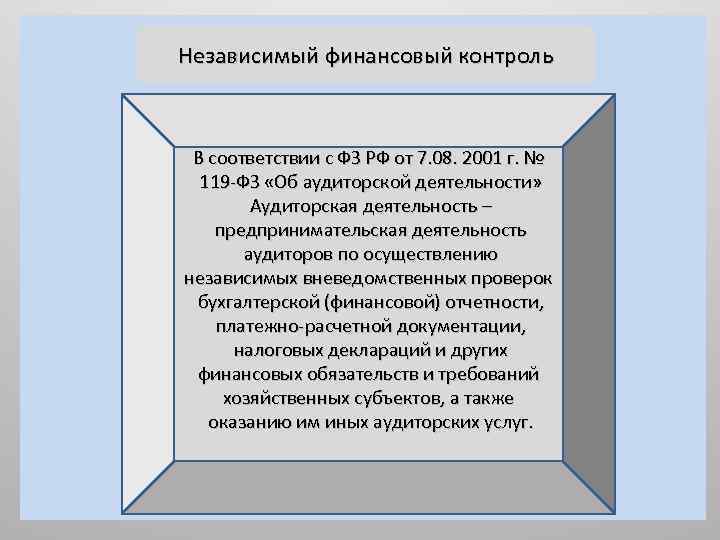 Независимый финансовый контроль

В соответствии с ФЗ РФ от 7.08. 2001 г. № 119-ФЗ «Об аудиторской деятельности» Аудиторская деятельность – предпринимательская деятельность аудиторов по осуществлению независимых вневедомственных проверок бухгалтерской (финансовой) отчетности, платежно-расчетной документации, налоговых деклараций и других финансовых обязательств и требований хозяйственных субъектов, а также оказанию им иных аудиторских услуг.